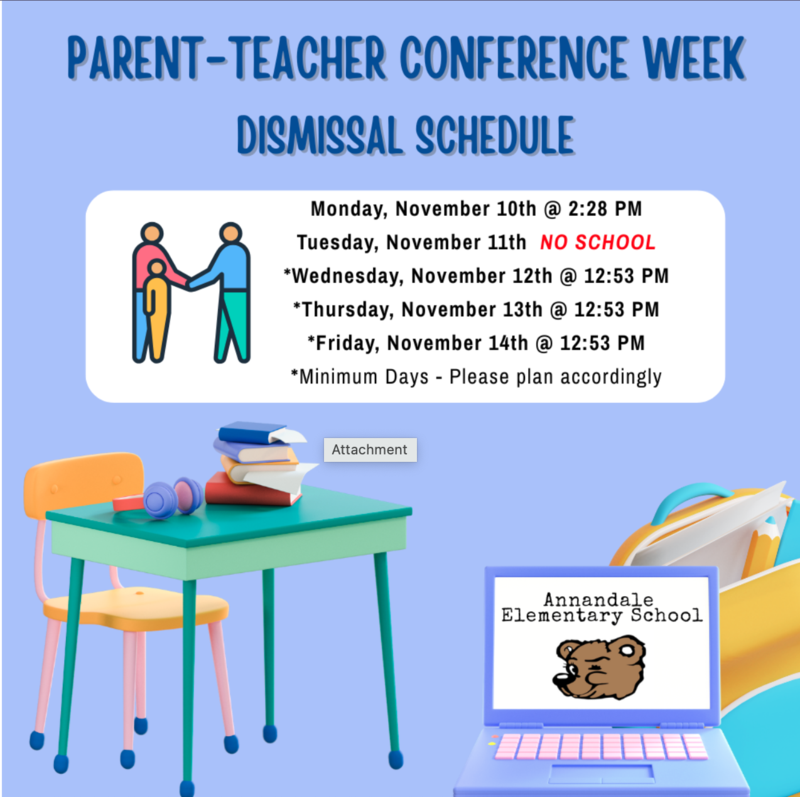 PARENT-TEACHER CONFERENCE WEEK
DISMISSAL SCHEDULE

Monday, November 10th @ 2:28 PM
Tuesday, November 11th NO SCHOOL
*Wednesday, November 12th @ 12:53 PM
*Thursday, November 13th @ 12:53 PM
*Friday, November 14th @ 12:53 PM
*Minimum Days - Please plan accordingly

Attachment

Annandale Elementary School